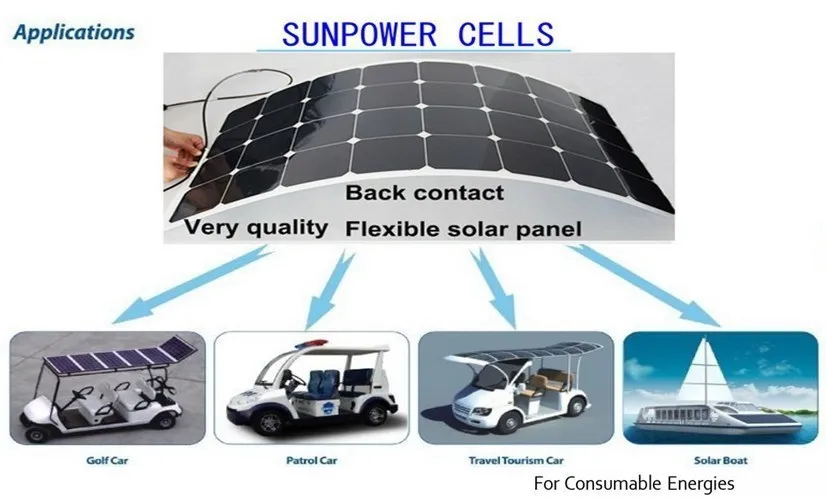 Applications

SUNPOWER CELLS

Back contact

Very quality Flexible solar panel

Golf Car

Patrol Car

Travel Tourism Car

Solar Boat

For Consumable Energies